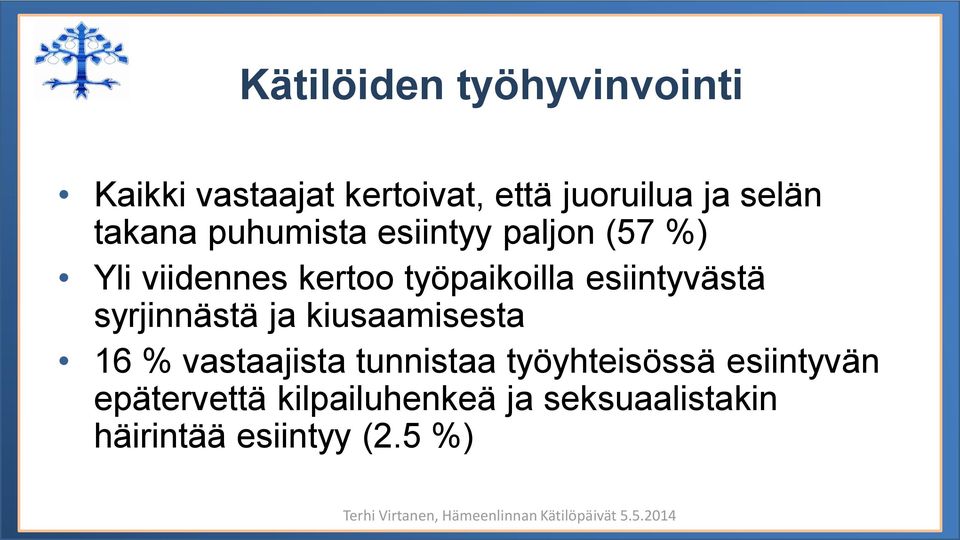 Kätilöiden työhyvinvointi

• Kaikki vastaajat kertoivat, että juoruilua ja selän takana puhumista esiintyy paljon (57 %)
• Yli viidennes kertoo työpaikoilla esiintyvästä syrjinnästä ja kiusaamisesta
• 16 % vastaajista tunnistaa työyhteisössä esiintyvän epätervettä kilpailuhenkeä ja seksuaalistakin häirintää esiintyy (2.5 %)

Terhi Virtanen, Hämeenlinnan Kätilöpäivät 5.5.2014